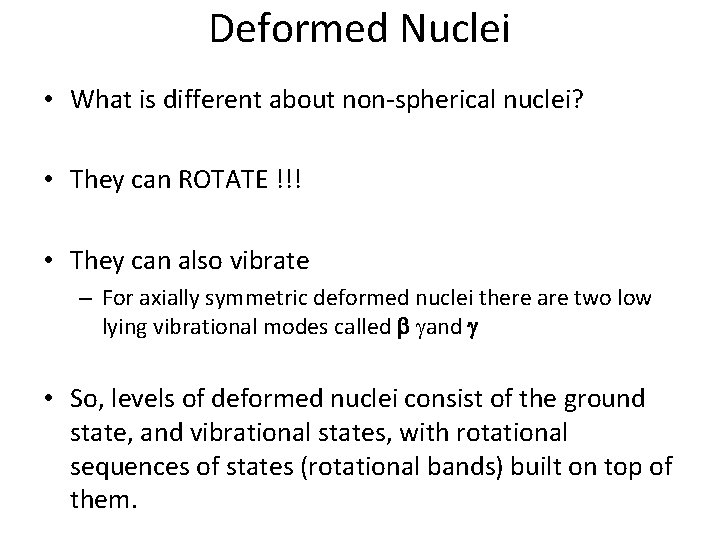 Deformed Nuclei

• What is different about non-spherical nuclei?

• They can ROTATE !!!

• They can also vibrate
– For axially symmetric deformed nuclei there are two low lying vibrational modes called $\beta$ $\gamma$and $\gamma$

• So, levels of deformed nuclei consist of the ground state, and vibrational states, with rotational sequences of states (rotational bands) built on top of them.